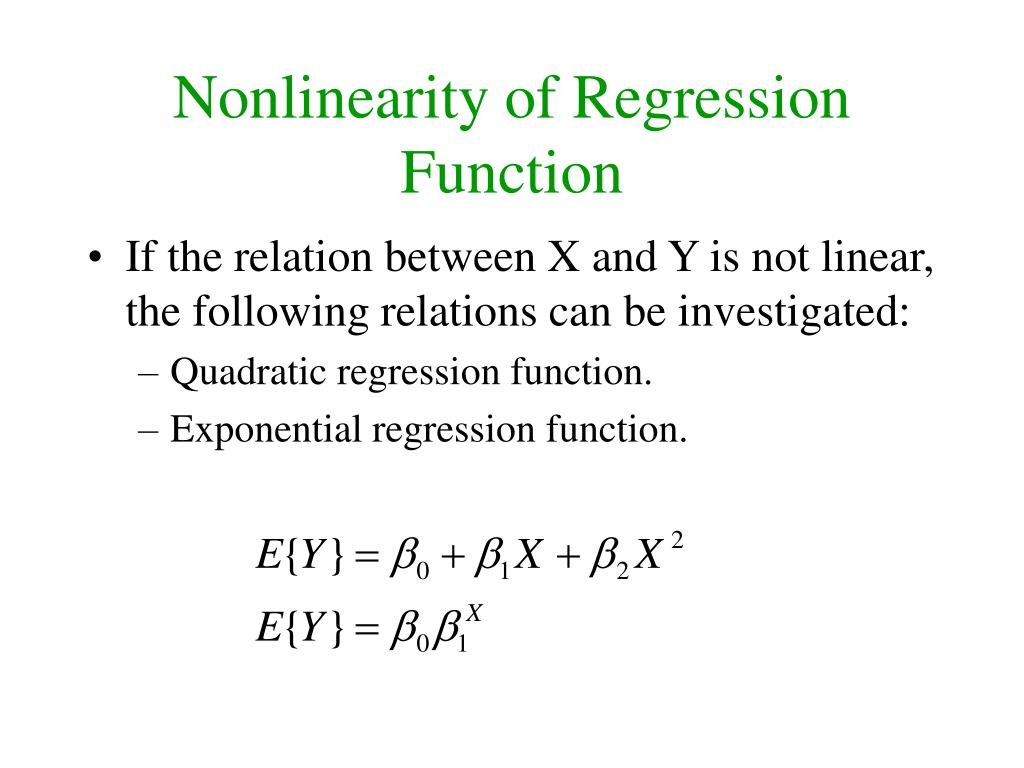 Nonlinearity of Regression Function

• If the relation between X and Y is not linear, the following relations can be investigated:
– Quadratic regression function.
– Exponential regression function.

$E\{Y\} = \beta_0 + \beta_1 X + \beta_2 X^2$
$E\{Y\} = \beta_0 \beta_1^X$